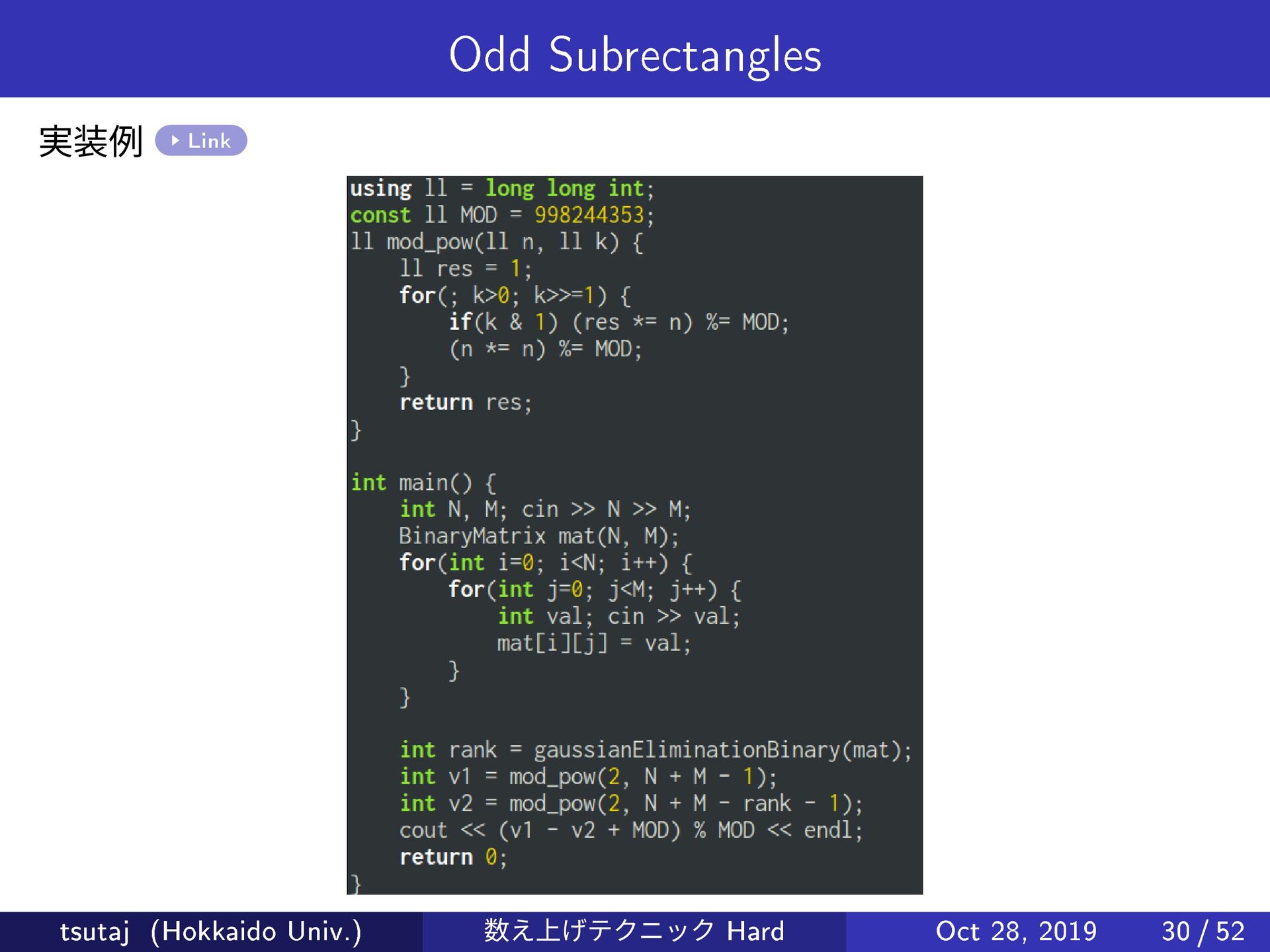 Odd Subrectangles

実装例 Link

using ll = long long int;
const ll MOD = 998244353;
ll mod_pow(ll n, ll k) {
    ll res = 1;
    for(; k>0; k>>=1) {
        if(k & 1) (res *= n) %= MOD;
        (n *= n) %= MOD;
    }
    return res;
}

int main() {
    int N, M; cin >> N >> M;
    BinaryMatrix mat(N, M);
    for(int i=0; i<N; i++) {
        for(int j=0; j<M; j++) {
            int val; cin >> val;
            mat[i][j] = val;
        }
    }

    int rank = gaussianEliminationBinary(mat);
    int v1 = mod_pow(2, N + M - 1);
    int v2 = mod_pow(2, N + M - rank - 1);
    cout << (v1 - v2 + MOD) % MOD << endl;
    return 0;
}

tsutaj (Hokkaido Univ.) 数え上げテクニック Hard Oct 28, 2019 30 / 52